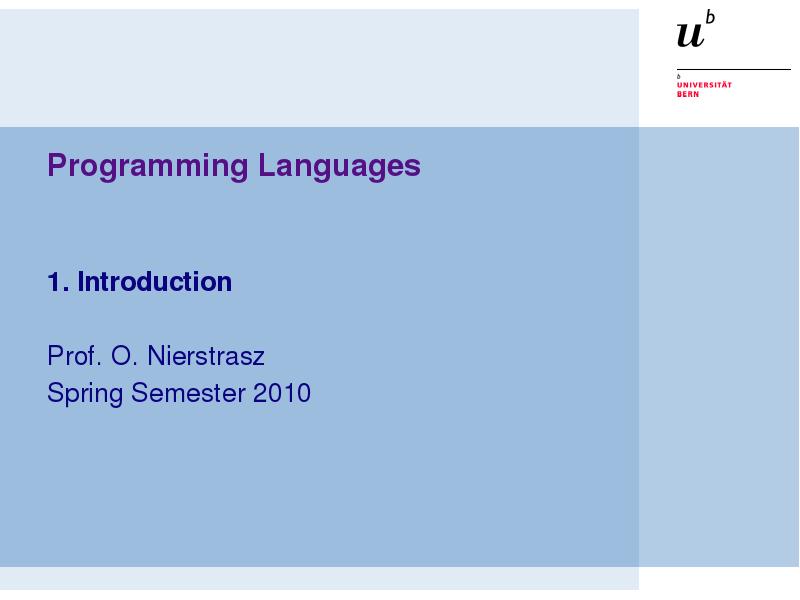 $u^b$

b
UNIVERSITÄT
BERN

Programming Languages

1. Introduction

Prof. O. Nierstrasz
Spring Semester 2010